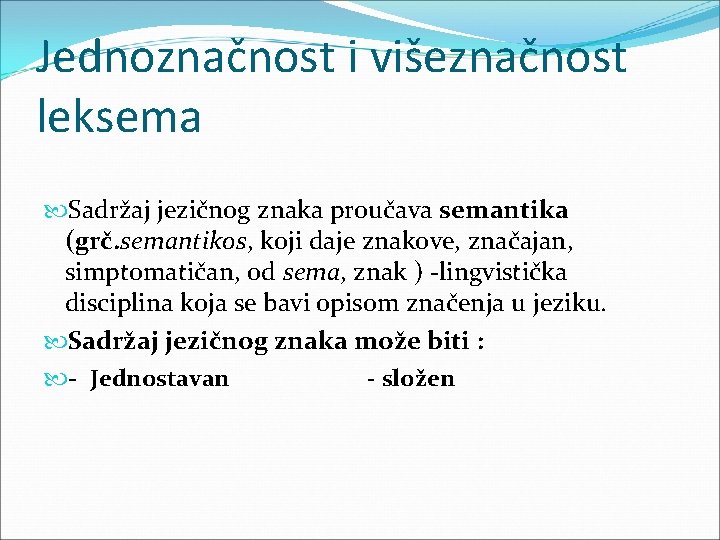 Jednoznačnost i višeznačnost leksema

Sadržaj jezičnog znaka proučava semantika (grč.semantikos, koji daje znakove, značajan, simptomatičan, od sema, znak ) -lingvistička disciplina koja se bavi opisom značenja u jeziku.

Sadržaj jezičnog znaka može biti :

- Jednostavan - složen